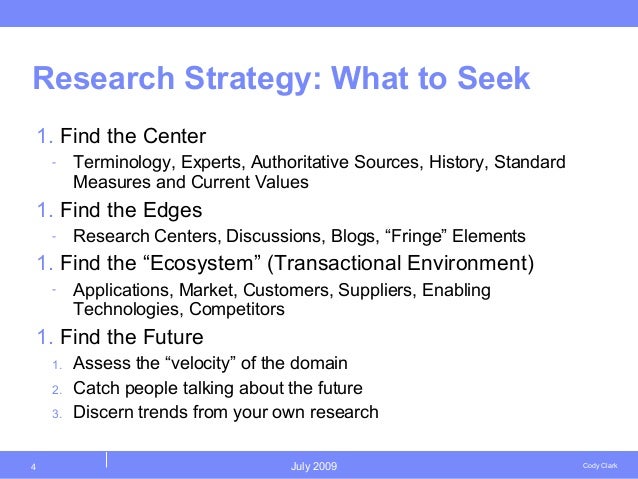 Research Strategy: What to Seek

1. Find the Center
- Terminology, Experts, Authoritative Sources, History, Standard Measures and Current Values

1. Find the Edges
- Research Centers, Discussions, Blogs, “Fringe” Elements

1. Find the “Ecosystem” (Transactional Environment)
- Applications, Market, Customers, Suppliers, Enabling Technologies, Competitors

1. Find the Future
1. Assess the “velocity” of the domain
2. Catch people talking about the future
3. Discern trends from your own research

4 July 2009 Cody Clark